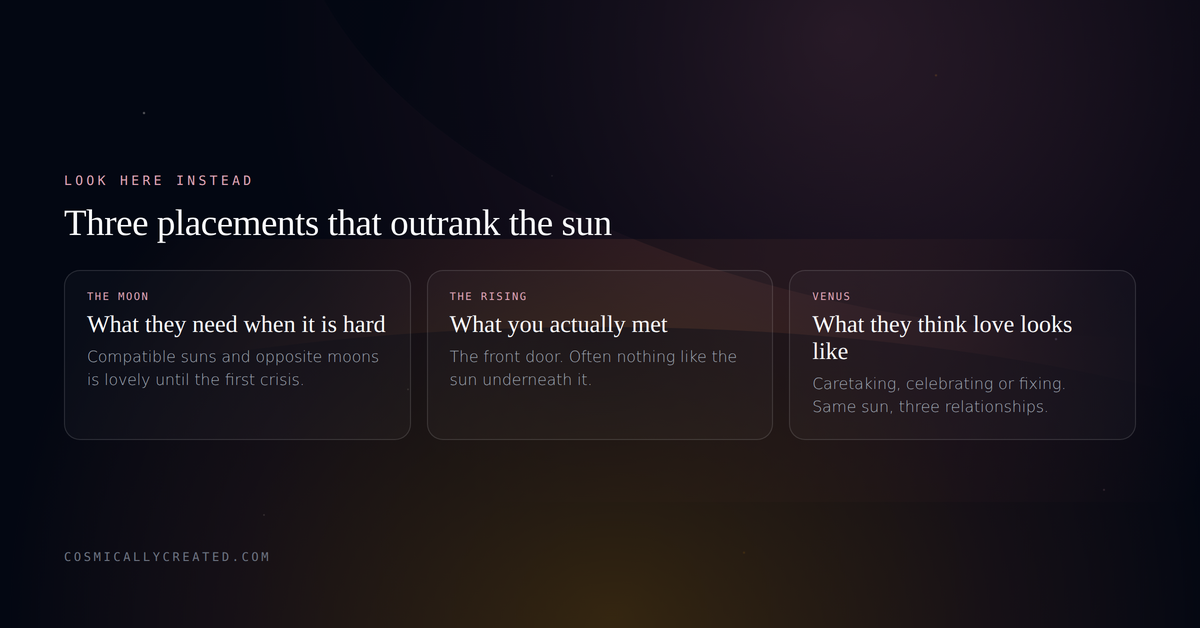 LOOK HERE INSTEAD

Three placements that outrank the sun

THE MOON

What they need when it is hard

Compatible suns and opposite moons is lovely until the first crisis.

THE RISING

What you actually met

The front door. Often nothing like the sun underneath it.

VENUS

What they think love looks like

Caretaking, celebrating or fixing. Same sun, three relationships.

COSMICALLYCREATED.COM